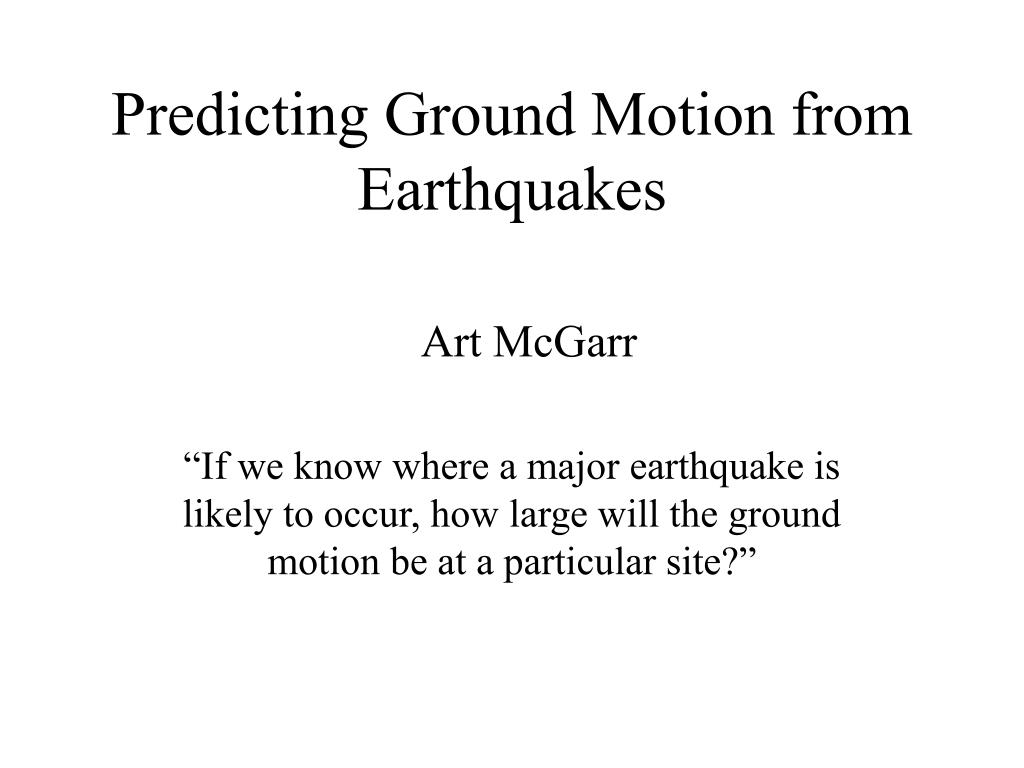 Predicting Ground Motion from Earthquakes

Art McGarr

“If we know where a major earthquake is likely to occur, how large will the ground motion be at a particular site?”